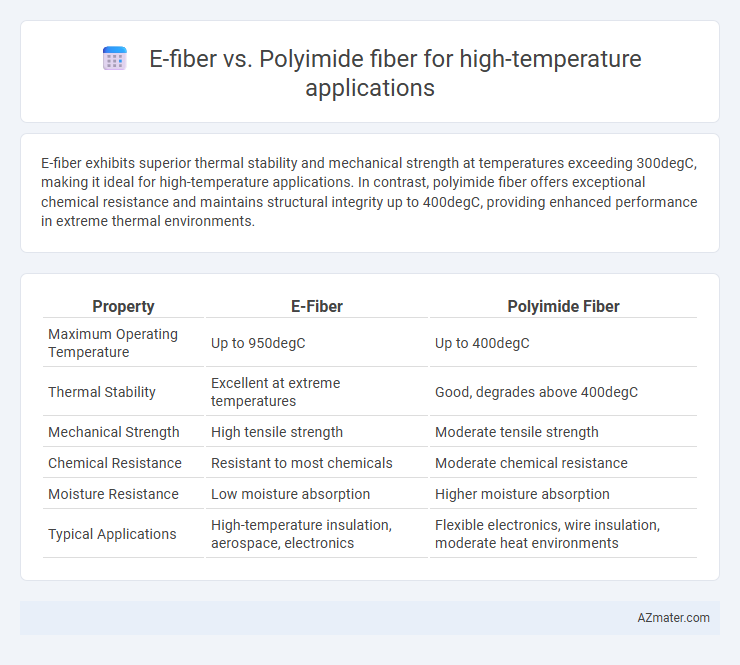 E-fiber vs. Polyimide fiber for high-temperature applications

E-fiber exhibits superior thermal stability and mechanical strength at temperatures exceeding 300degC, making it ideal for high-temperature applications. In contrast, polyimide fiber offers exceptional chemical resistance and maintains structural integrity up to 400degC, providing enhanced performance in extreme thermal environments.

| Property | E-Fiber | Polyimide Fiber |
|---|---|---|
| Maximum Operating Temperature | Up to 950degC | Up to 400degC |
| Thermal Stability | Excellent at extreme temperatures | Good, degrades above 400degC |
| Mechanical Strength | High tensile strength | Moderate tensile strength |
| Chemical Resistance | Resistant to most chemicals | Moderate chemical resistance |
| Moisture Resistance | Low moisture absorption | Higher moisture absorption |
| Typical Applications | High-temperature insulation, aerospace, electronics | Flexible electronics, wire insulation, moderate heat environments |

AZmater.com